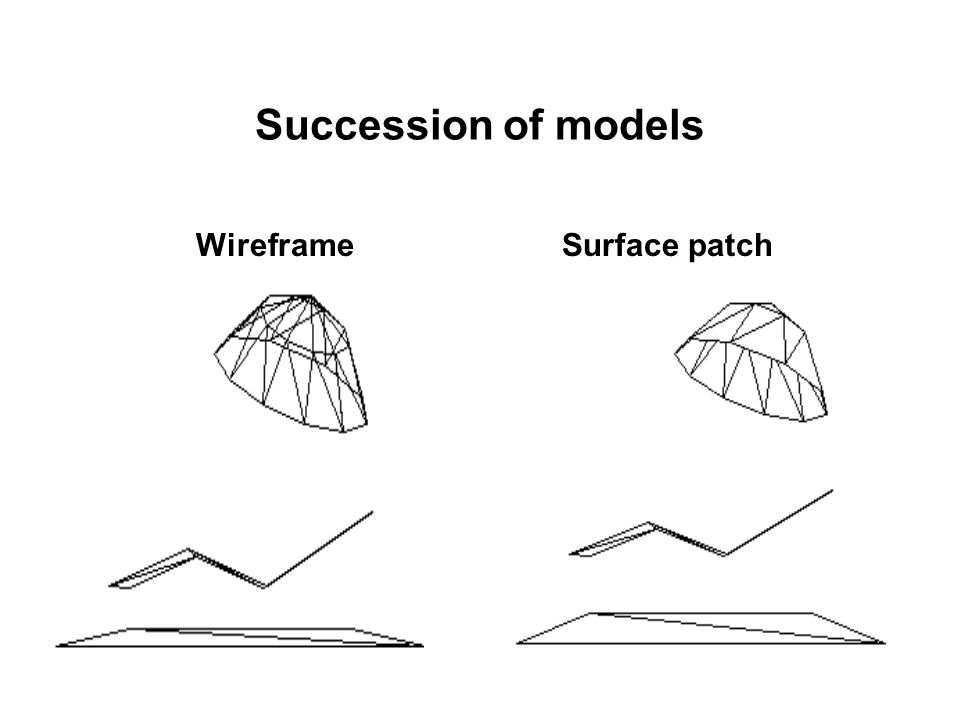 Succession of models

Wireframe

Surface patch